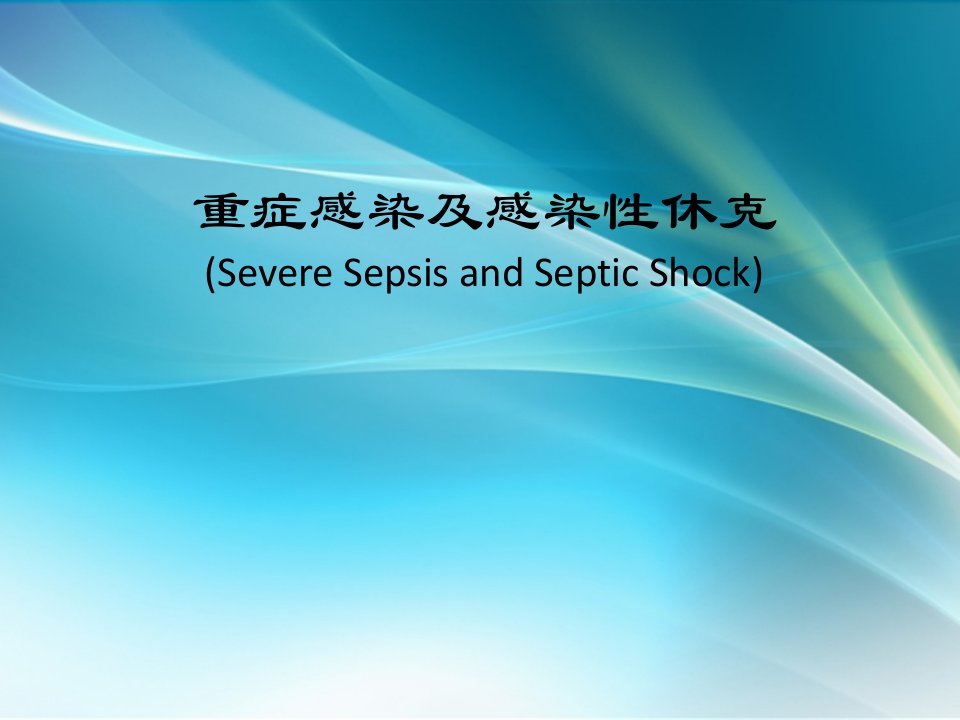 重症感染及感染性休克
(Severe Sepsis and Septic Shock)